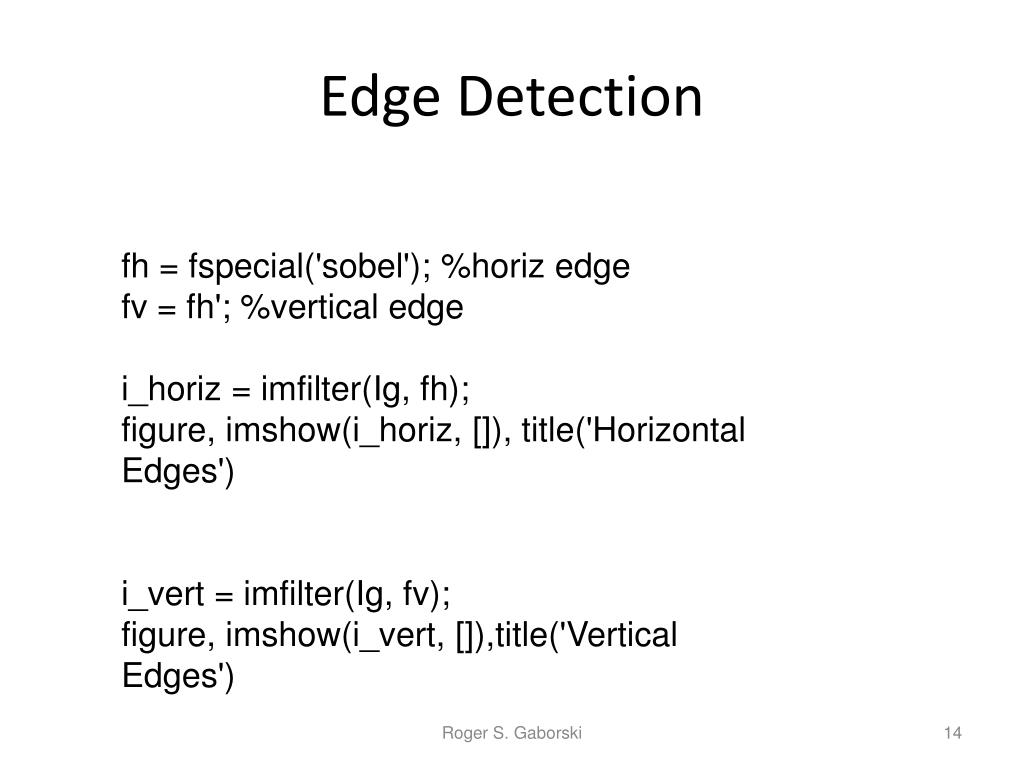 Edge Detection

fh = fspecial('sobel'); %horiz edge
fv = fh'; %vertical edge

i_horiz = imfilter(Ig, fh);
figure, imshow(i_horiz, []), title('Horizontal Edges')

i_vert = imfilter(Ig, fv);
figure, imshow(i_vert, []),title('Vertical Edges')

Roger S. Gaborski

14